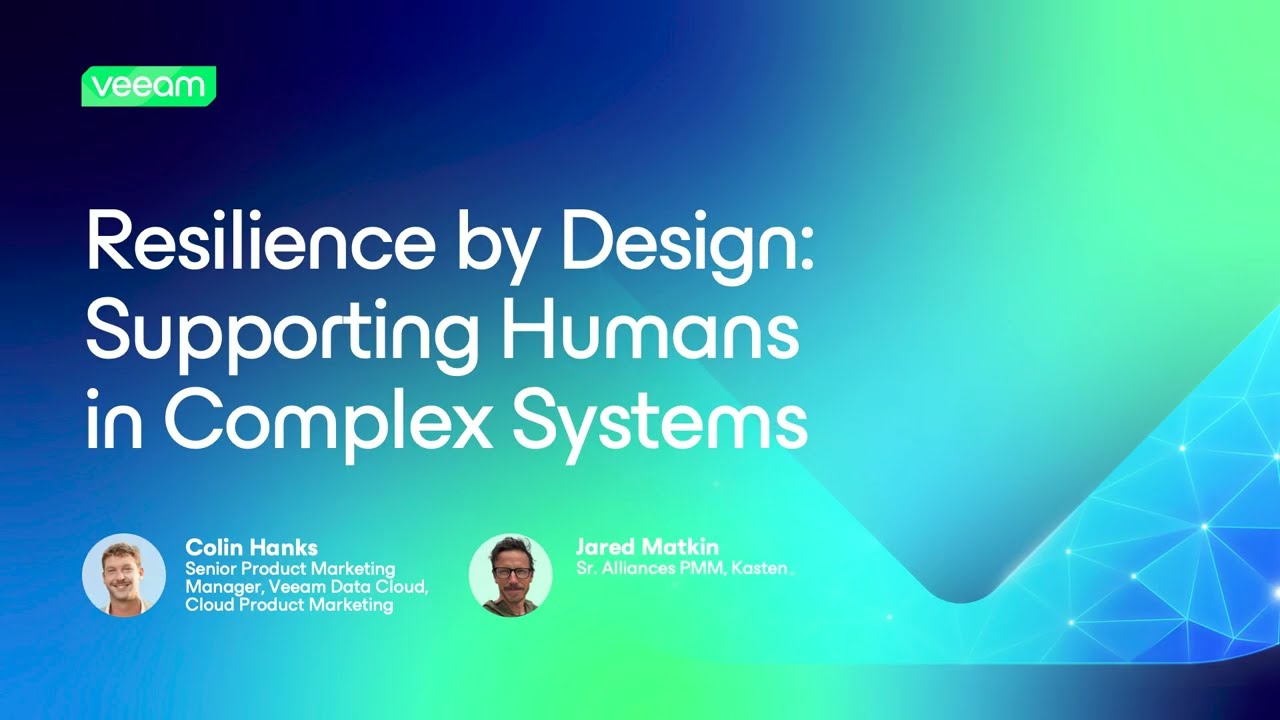 veeam

Resilience by Design: Supporting Humans in Complex Systems

Colin Hanks
Senior Product Marketing Manager, Veeam Data Cloud, Cloud Product Marketing

Jared Matkin
Sr. Alliances PMM, Kasten